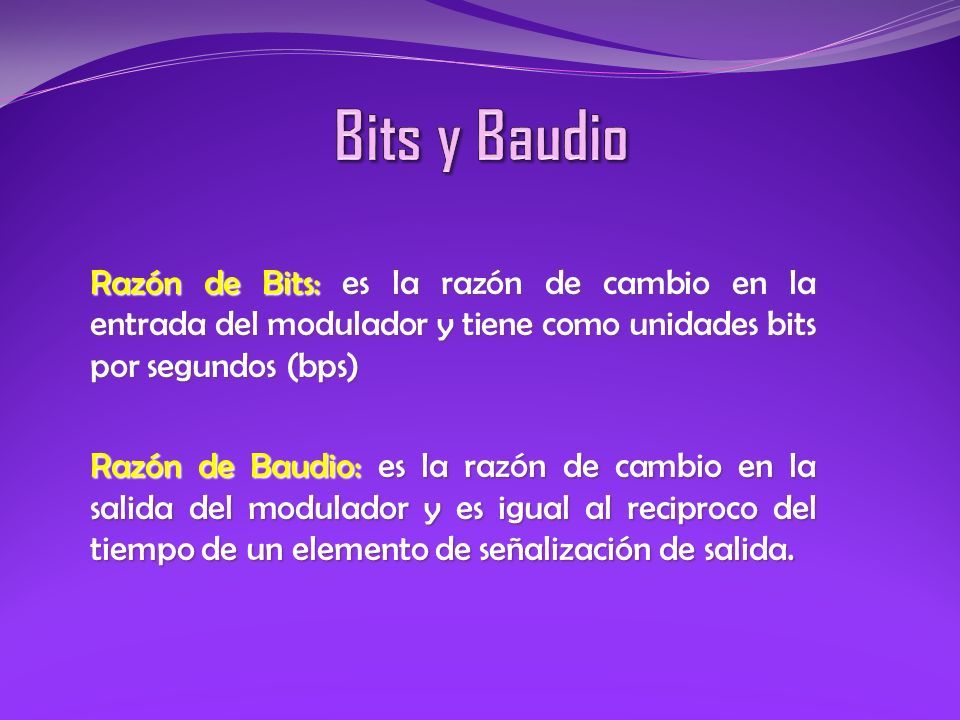 Bits y Baudio

Razón de Bits: es la razón de cambio en la entrada del modulador y tiene como unidades bits por segundos (bps)

Razón de Baudio: es la razón de cambio en la salida del modulador y es igual al reciproco del tiempo de un elemento de señalización de salida.